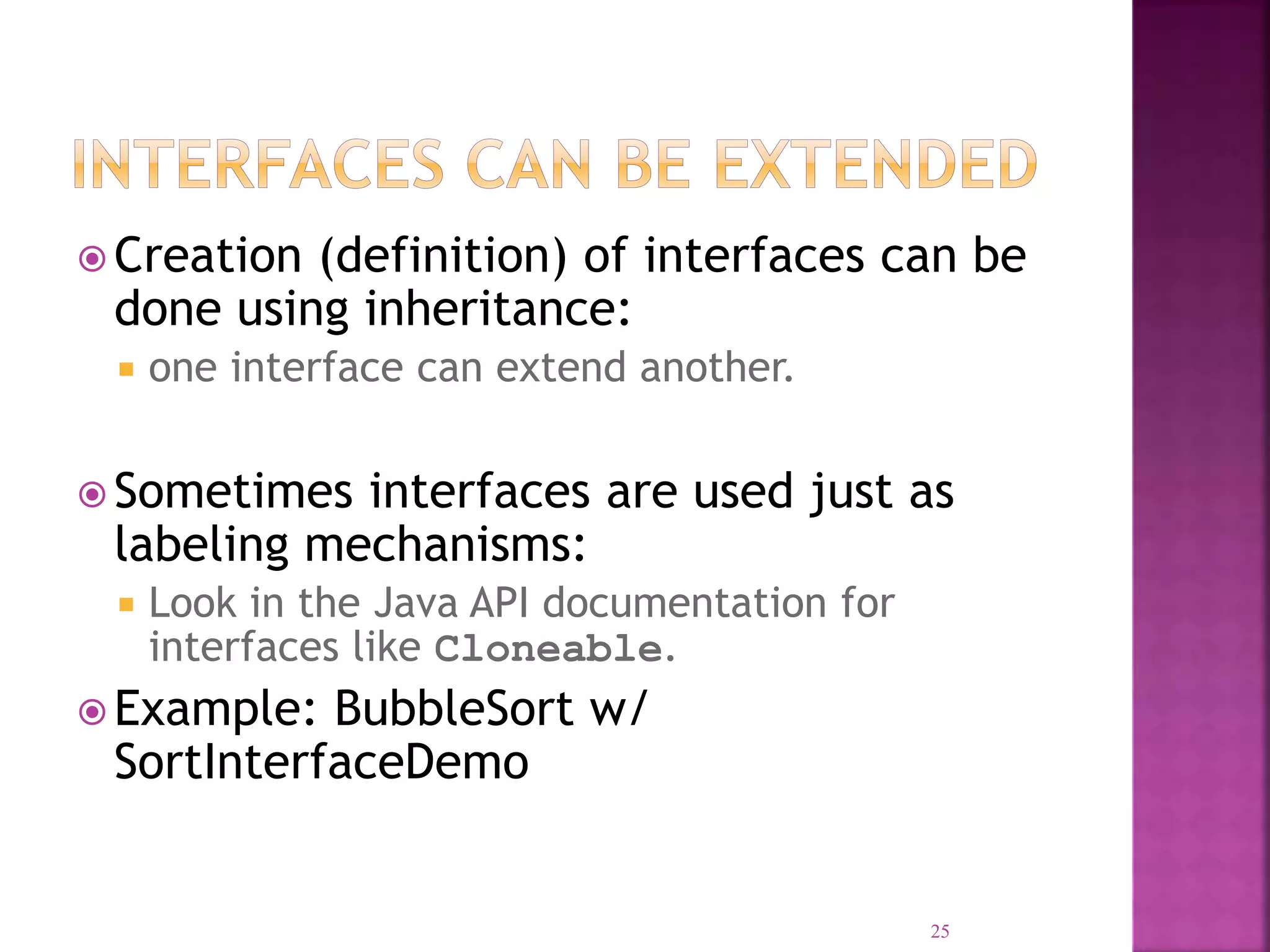 INTERFACES CAN BE EXTENDED

Creation (definition) of interfaces can be done using inheritance:

one interface can extend another.

Sometimes interfaces are used just as labeling mechanisms:

Look in the Java API documentation for interfaces like Cloneable.

Example: BubbleSort w/ SortInterfaceDemo

25